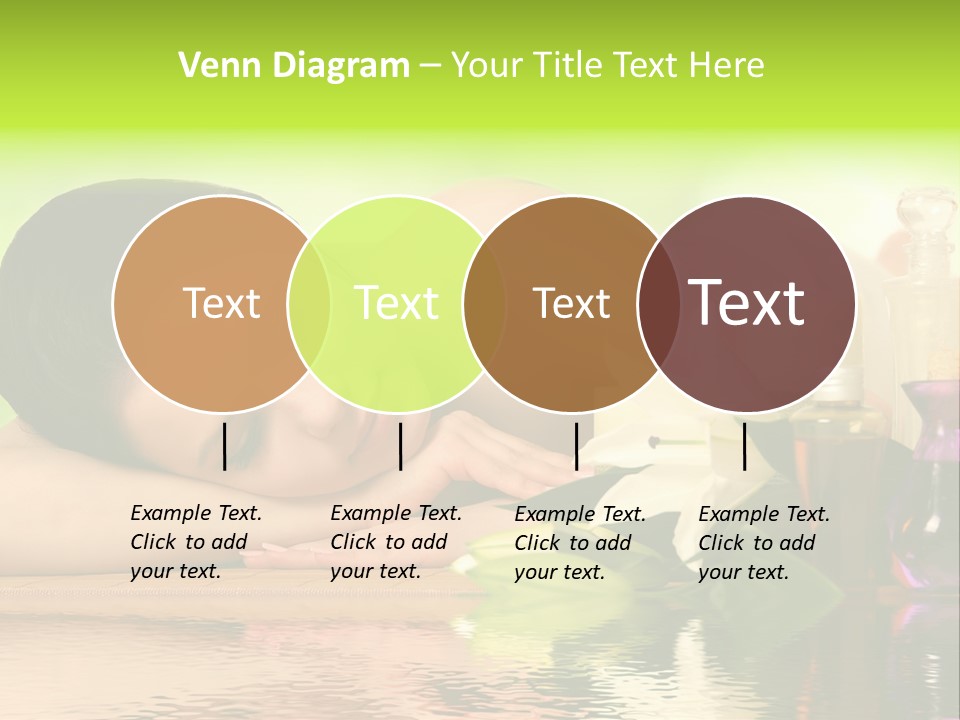 Venn Diagram – Your Title Text Here

Text

Text

Text

Text

Example Text. Click to add your text.

Example Text. Click to add your text.

Example Text. Click to add your text.

Example Text. Click to add your text.